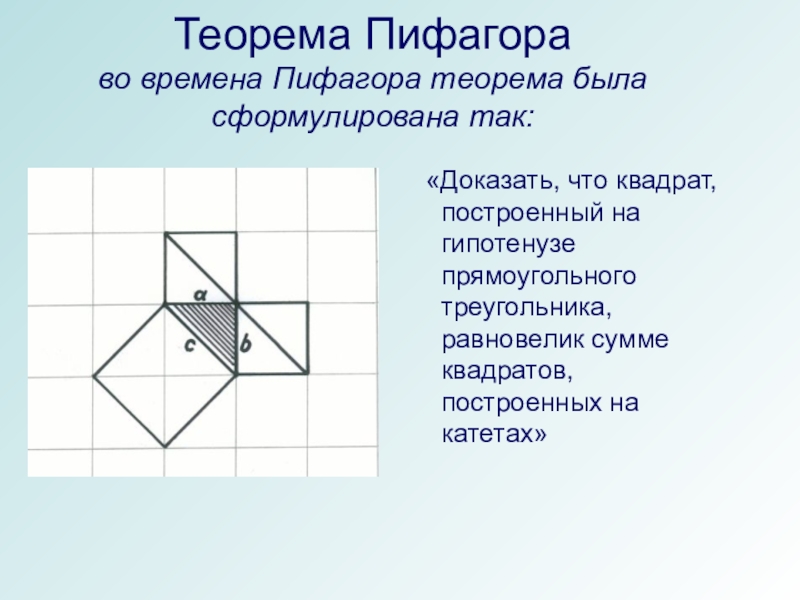 Теорема Пифагора
во времена Пифагора теорема была сформулирована так:

a
c
b

«Доказать, что квадрат, построенный на гипотенузе прямоугольного треугольника, равновелик сумме квадратов, построенных на катетах»